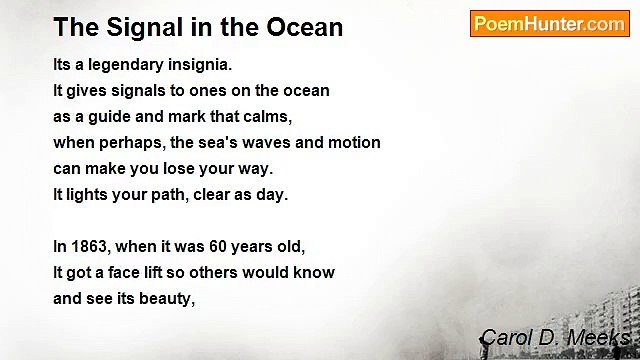 The Signal in the Ocean

PoemHunter.com

Its a legendary insignia.
It gives signals to ones on the ocean
as a guide and mark that calms,
when perhaps, the sea's waves and motion
can make you lose your way.
It lights your path, clear as day.

In 1863, when it was 60 years old,
It got a face lift so others would know
and see its beauty,

Carol D. Meeks